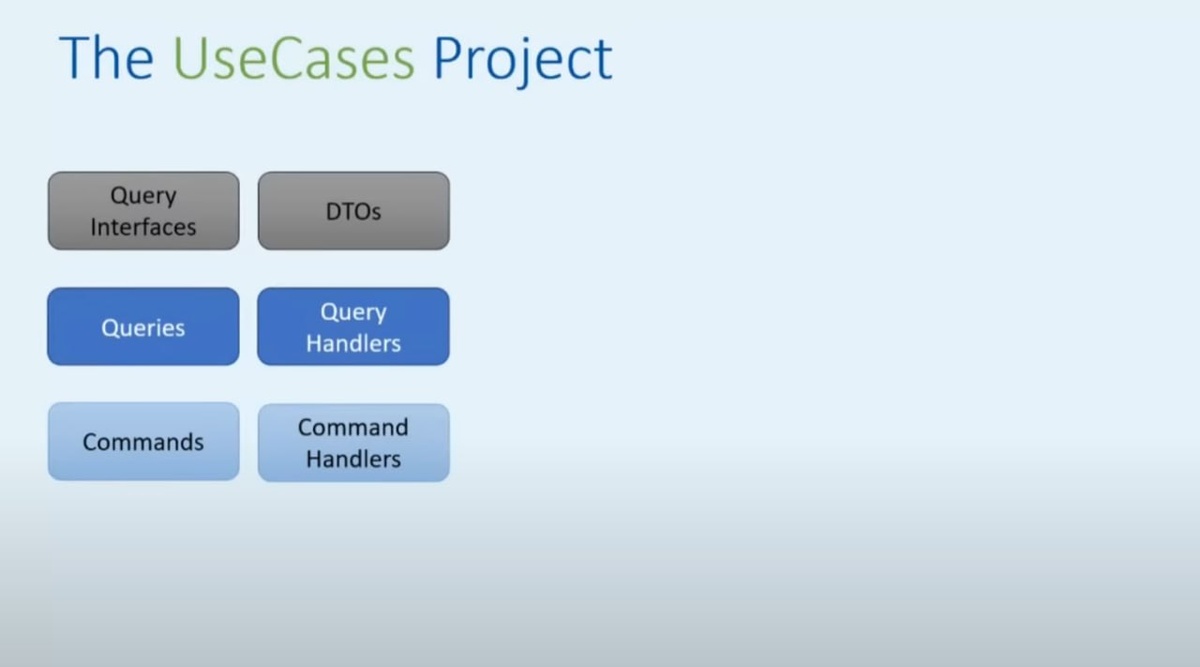 The UseCases Project

Query Interfaces

DTOs

Queries

Query Handlers

Commands

Command Handlers